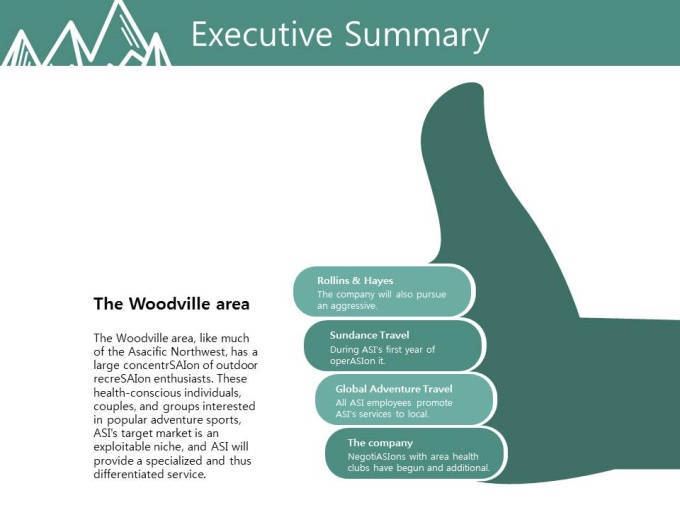 Executive Summary

The Woodville area

The Woodville area, like much of the Asacific Northwest, has a large concentrSAIon of outdoor recreSAIon enthusiasts. These health-conscious individuals, couples, and groups interested in popular adventure sports, ASI's target market is an exploitable niche, and ASI will provide a specialized and thus differentiated service.

Rollins & Hayes
The company will also pursue an aggressive.

Sundance Travel
During ASI's first year of operASIon it.

Global Adventure Travel
All ASI employees promote ASI's services to local.

The company
NegotiASIons with area health clubs have begun and additional.